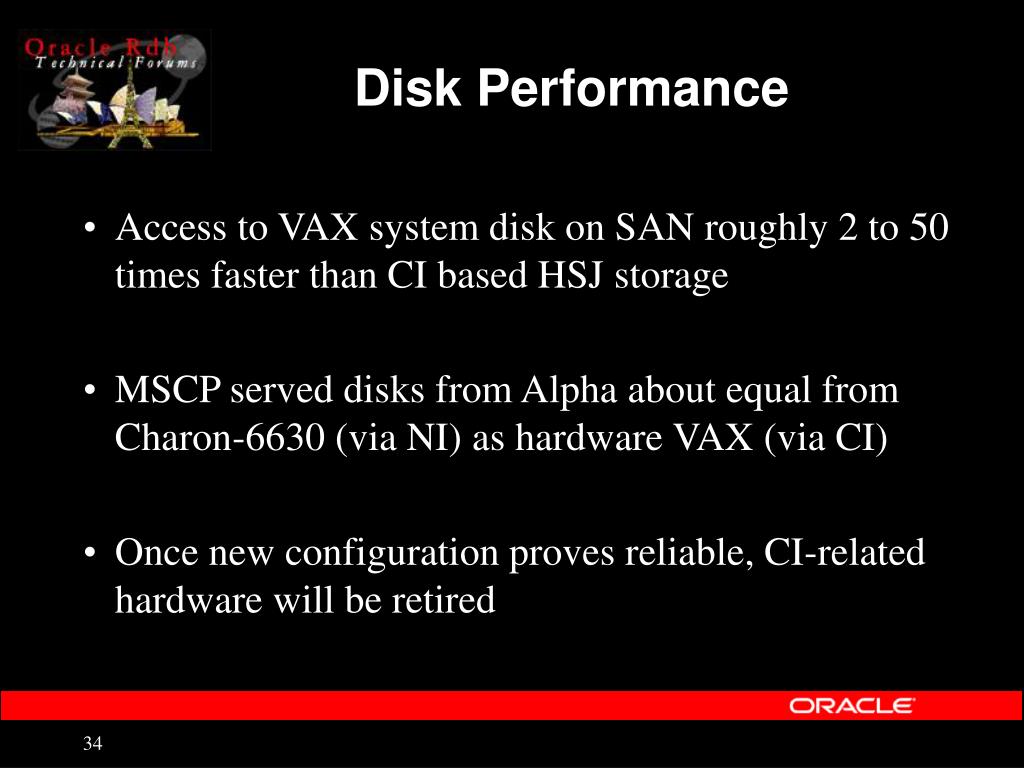 Oracle Rdb
Technical Forums

Disk Performance

• Access to VAX system disk on SAN roughly 2 to 50 times faster than CI based HSJ storage

• MSCP served disks from Alpha about equal from Charon-6630 (via NI) as hardware VAX (via CI)

• Once new configuration proves reliable, CI-related hardware will be retired

ORACLE

34